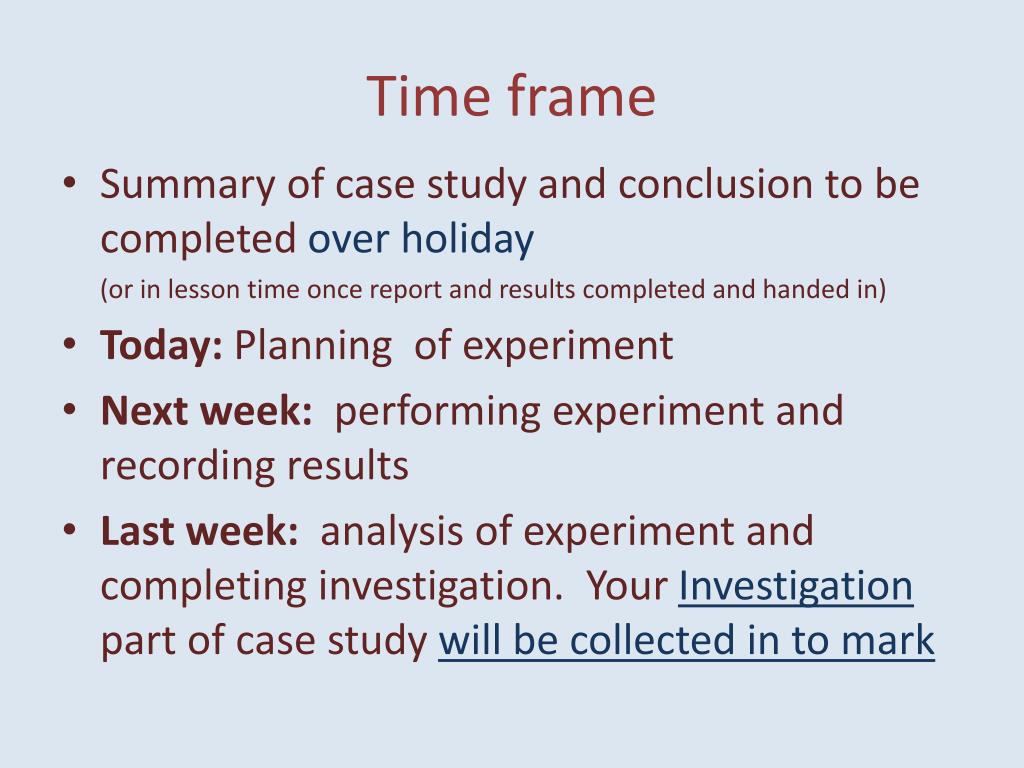 Time frame

• Summary of case study and conclusion to be completed over holiday
(or in lesson time once report and results completed and handed in)

• Today: Planning of experiment

• Next week: performing experiment and recording results

• Last week: analysis of experiment and completing investigation. Your Investigation part of case study will be collected in to mark